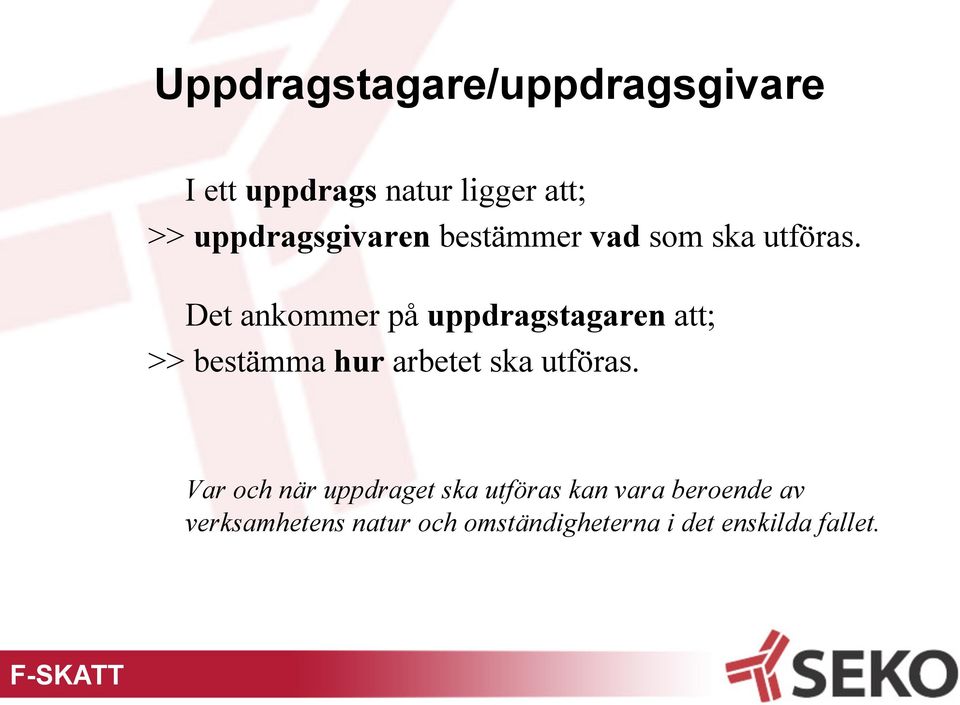 Uppdragstagare/uppdragsgivare

I ett uppdrags natur ligger att;
>> uppdragsgivaren bestämmer vad som ska utföras.

Det ankommer på uppdragstagaren att;
>> bestämma hur arbetet ska utföras.

Var och när uppdraget ska utföras kan vara beroende av verksamhetens natur och omständigheterna i det enskilda fallet.

F-SKATT

SEKO